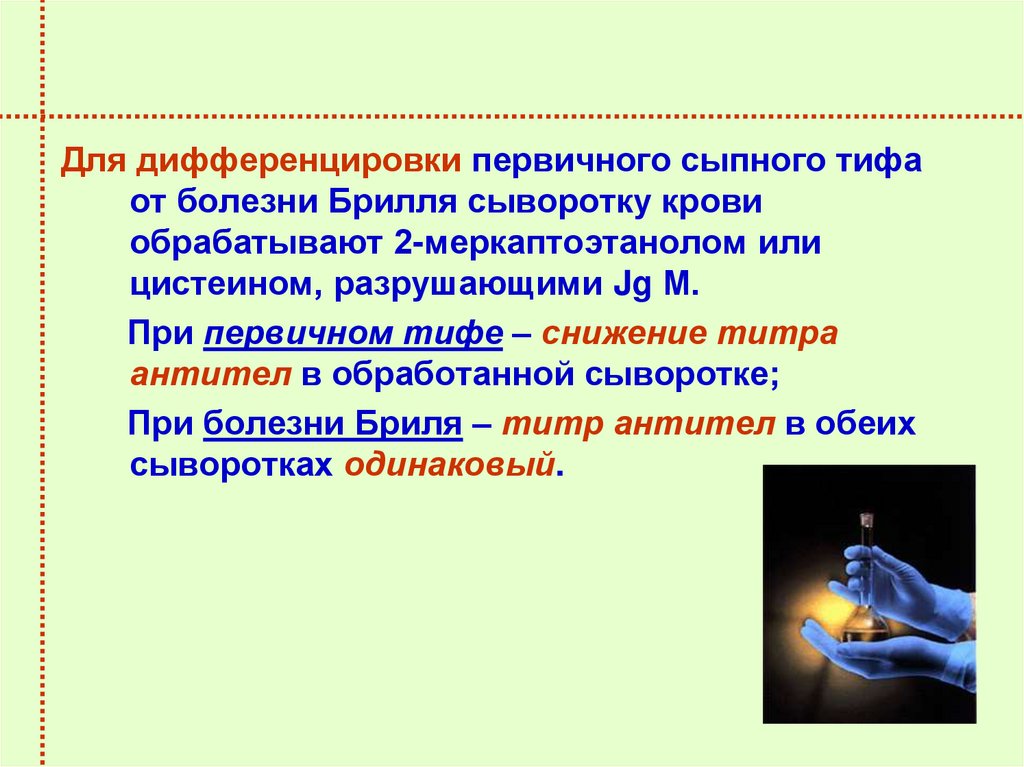 Для дифференцировки первичного сыпного тифа от болезни Брилля сыворотку крови обрабатывают 2-меркаптоэтанолом или цистеином, разрушающими Jg M.

При первичном тифе – снижение титра антител в обработанной сыворотке;

При болезни Бриля – титр антител в обеих сыворотках одинаковый.